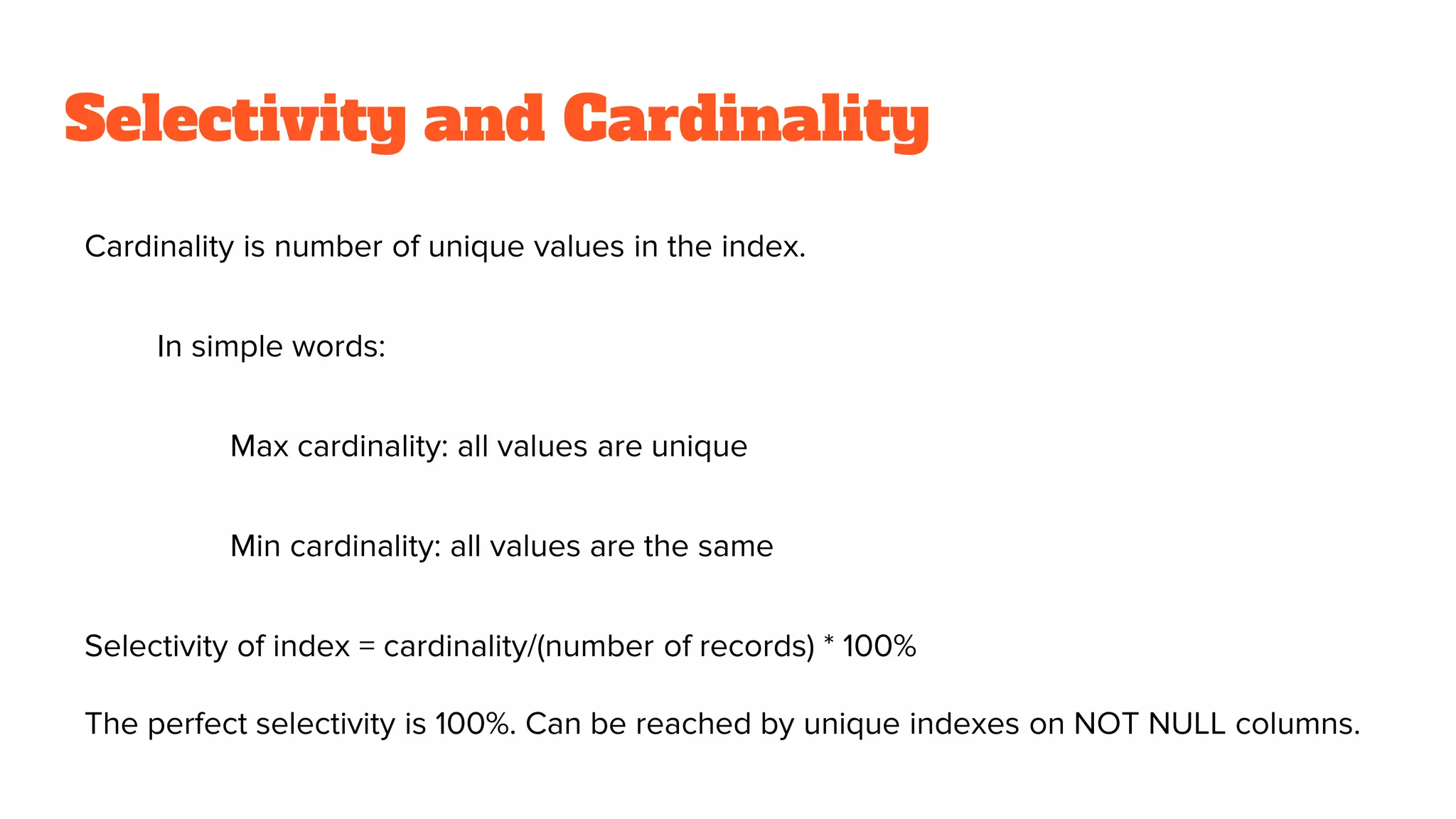 Selectivity and Cardinality

Cardinality is number of unique values in the index.

In simple words:

Max cardinality: all values are unique

Min cardinality: all values are the same

Selectivity of index = cardinality/(number of records) * 100%

The perfect selectivity is 100%. Can be reached by unique indexes on NOT NULL columns.